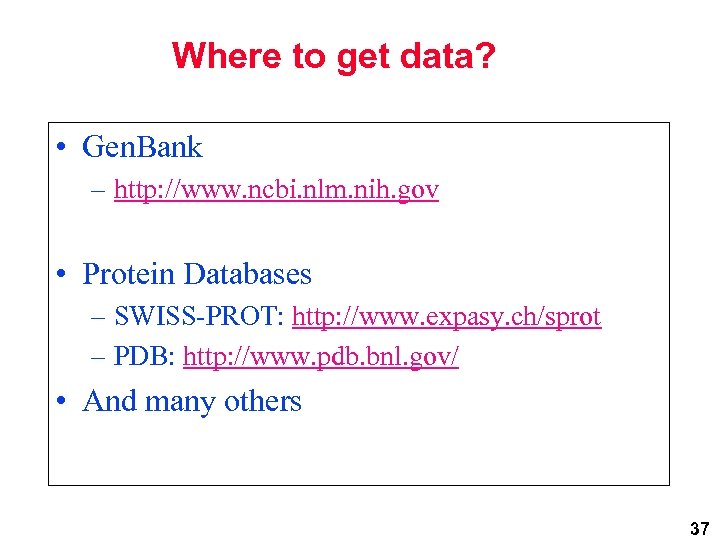 Where to get data?

• GenBank
– http://www.ncbi.nlm.nih.gov

• Protein Databases
– SWISS-PROT: http://www.expasy.ch/sprot
– PDB: http://www.pdb.bnl.gov/

• And many others

37